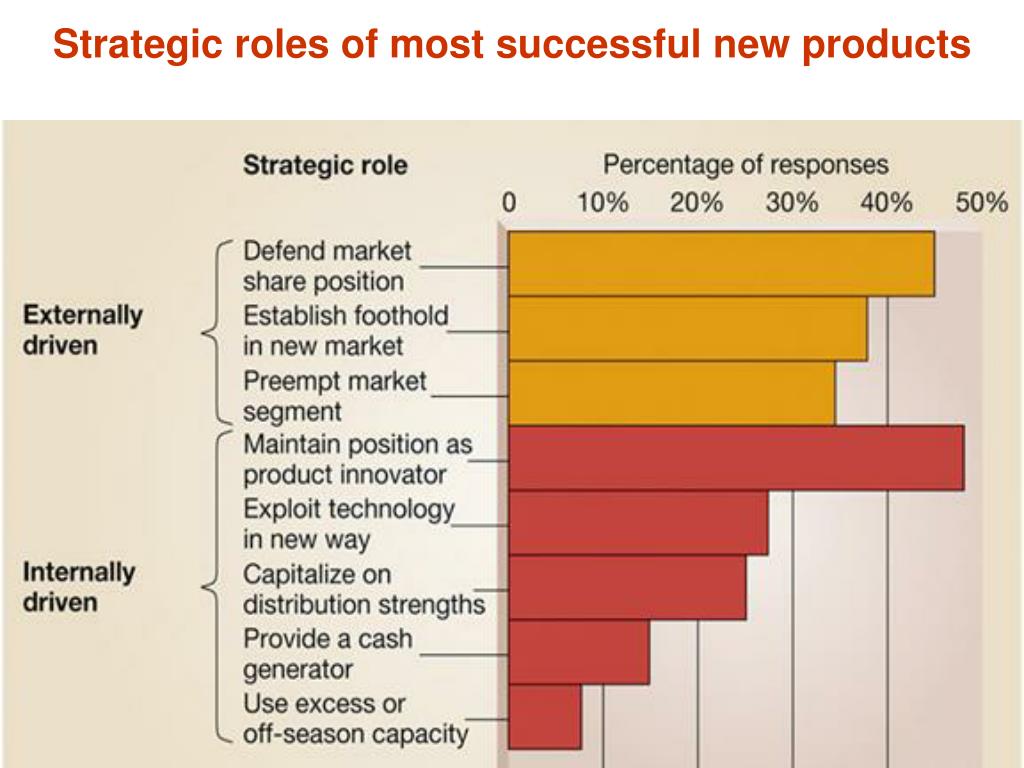 Strategic roles of most successful new products

Strategic role

Percentage of responses

0 10% 20% 30% 40% 50%

Externally driven

Defend market share position

Establish foothold in new market

Preempt market segment

Internally driven

Maintain position as product innovator

Exploit technology in new way

Capitalize on distribution strengths

Provide a cash generator

Use excess or off-season capacity